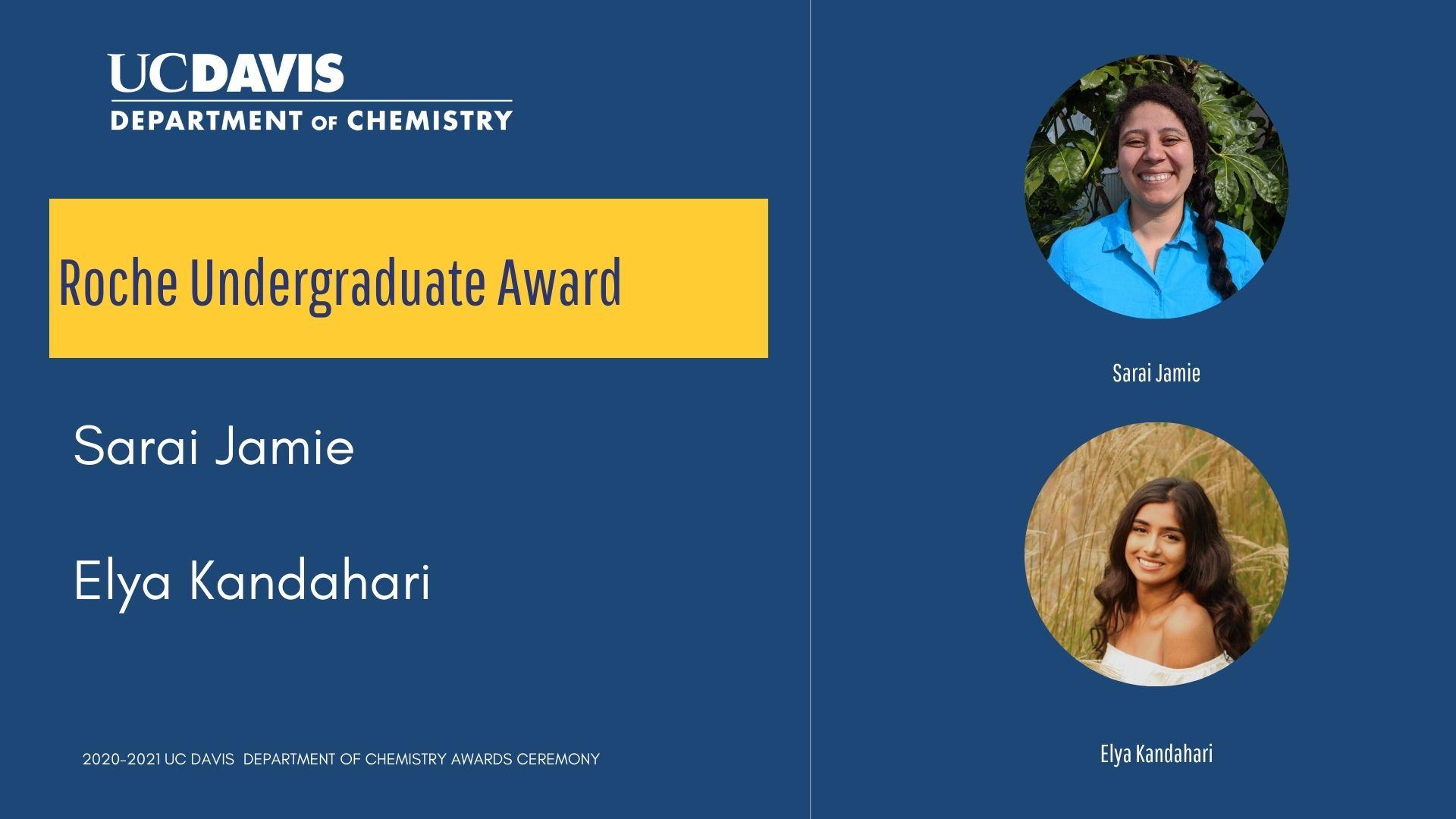 UCDAVIS
DEPARTMENT OF CHEMISTRY

Roche Undergraduate Award

Sarai Jamie

Elya Kandahari

2020-2021 UC DAVIS DEPARTMENT OF CHEMISTRY AWARDS CEREMONY

Sarai Jamie

Elya Kandahari